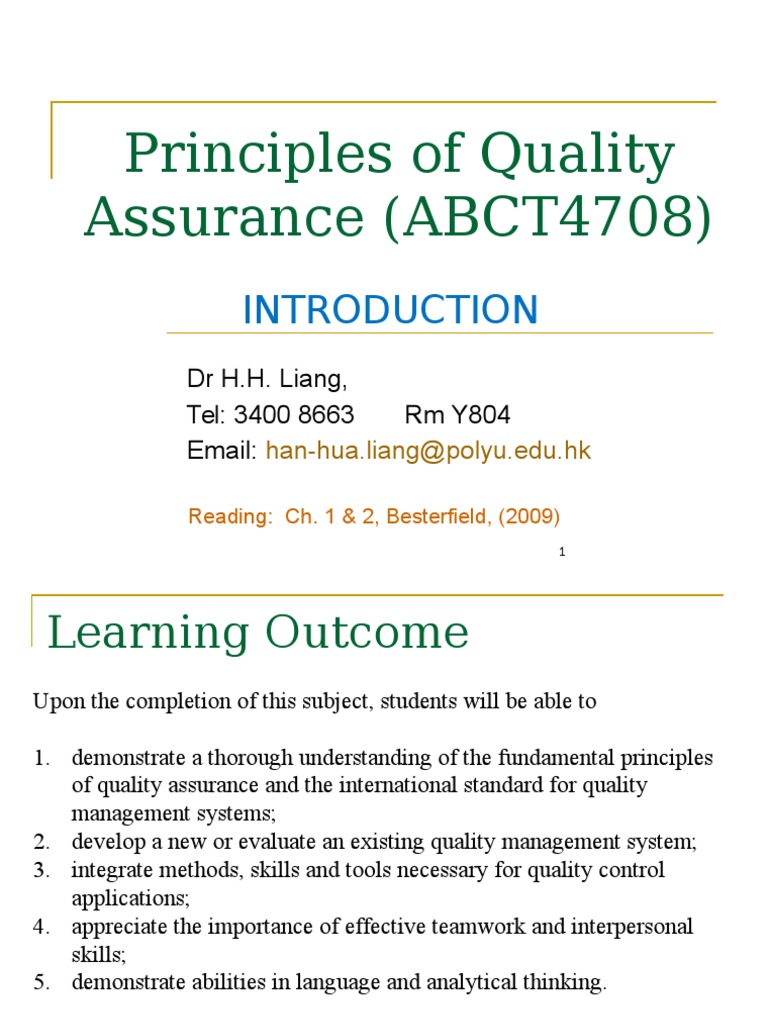 Principles of Quality Assurance (ABCT4708)

INTRODUCTION

Dr H.H. Liang,
Tel: 3400 8663 Rm Y804
Email: han-hua.liang@polyu.edu.hk

Reading: Ch. 1 & 2, Besterfield, (2009)

1

Learning Outcome

Upon the completion of this subject, students will be able to

1. demonstrate a thorough understanding of the fundamental principles of quality assurance and the international standard for quality management systems;
2. develop a new or evaluate an existing quality management system;
3. integrate methods, skills and tools necessary for quality control applications;
4. appreciate the importance of effective teamwork and interpersonal skills;
5. demonstrate abilities in language and analytical thinking.